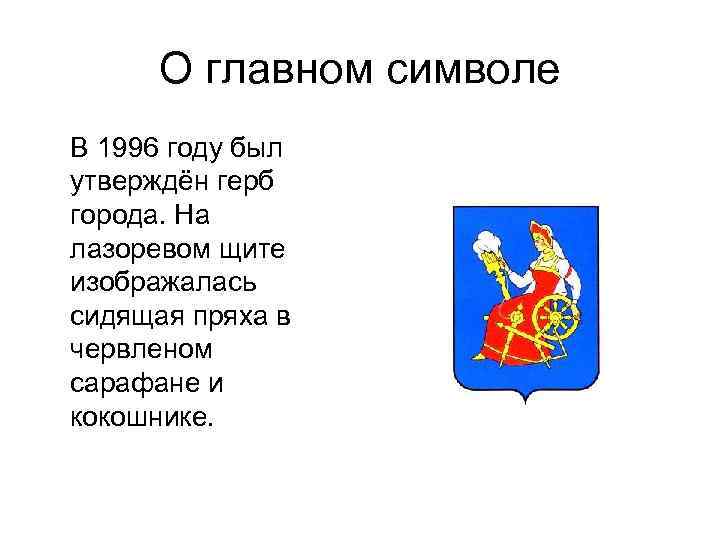 О главном символе

В 1996 году был утверждён герб города. На лазоревом щите изображалась сидящая пряха в червленом сарафане и кокошнике.